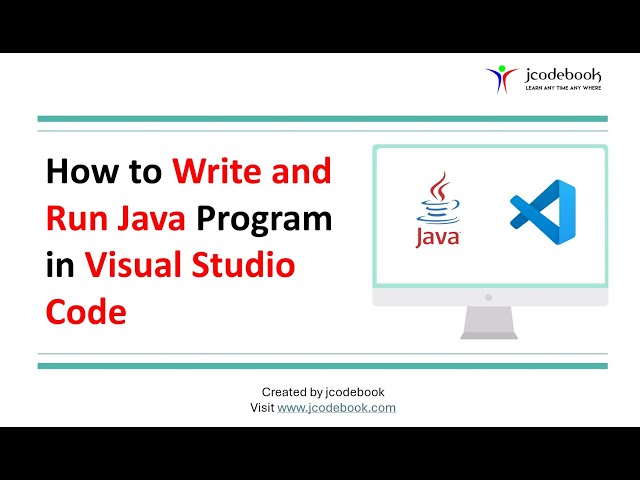 jcodebook
LEARN ANY TIME ANY WHERE

How to Write and Run Java Program in Visual Studio Code

Java

Created by jcodebook
Visit www.jcodebook.com